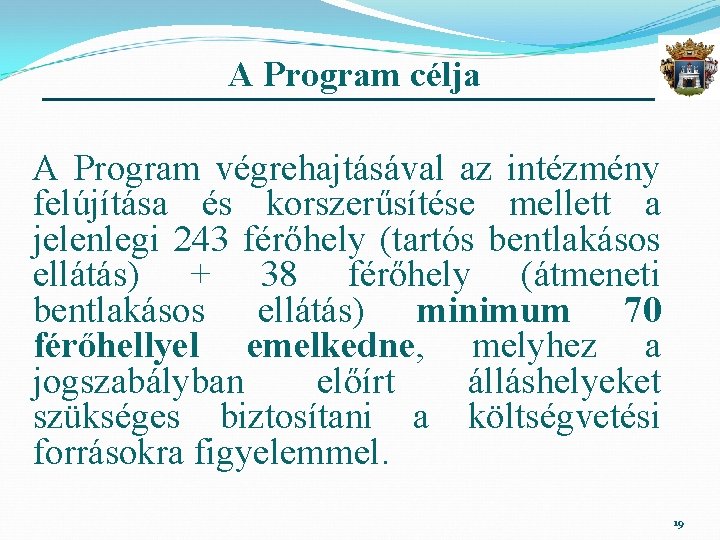 A Program célja

A Program végrehajtásával az intézmény felújítása és korszerűsítése mellett a jelenlegi 243 férőhely (tartós bentlakásos ellátás) + 38 férőhely (átmeneti bentlakásos ellátás) minimum 70 férőhellyel emelkedne, melyhez a jogszabályban előírt álláshelyeket szükséges biztosítani a költségvetési forrásokra figyelemmel.

19